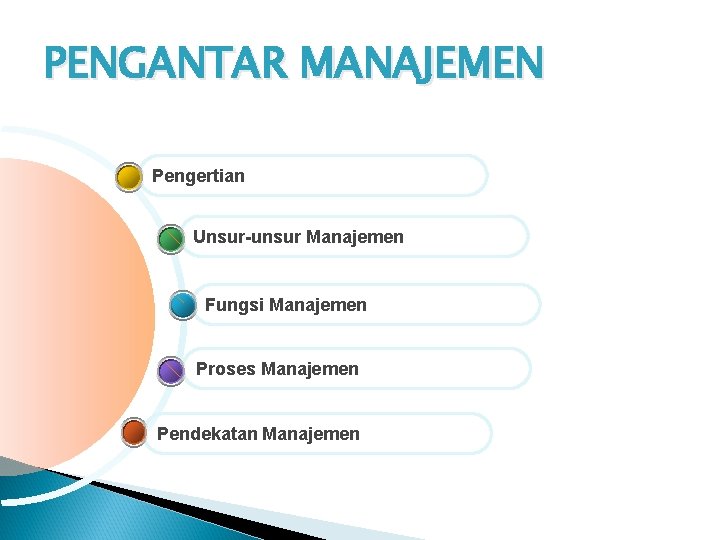 PENGANTAR MANAJEMEN

Pengertian

Unsur-unsur Manajemen

Fungsi Manajemen

Proses Manajemen

Pendekatan Manajemen